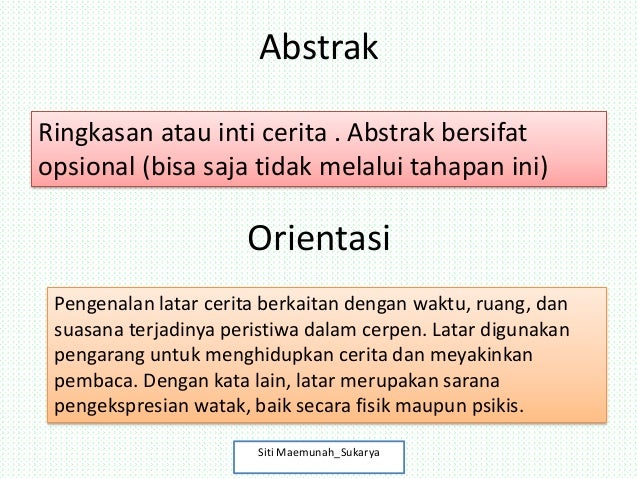 Abstrak

Ringkasan atau inti cerita . Abstrak bersifat opsional (bisa saja tidak melalui tahapan ini)

Orientasi

Pengenalan latar cerita berkaitan dengan waktu, ruang, dan suasana terjadinya peristiwa dalam cerpen. Latar digunakan pengarang untuk menghidupkan cerita dan meyakinkan pembaca. Dengan kata lain, latar merupakan sarana pengekspresian watak, baik secara fisik maupun psikis.

Siti Maemunah_Sukarya